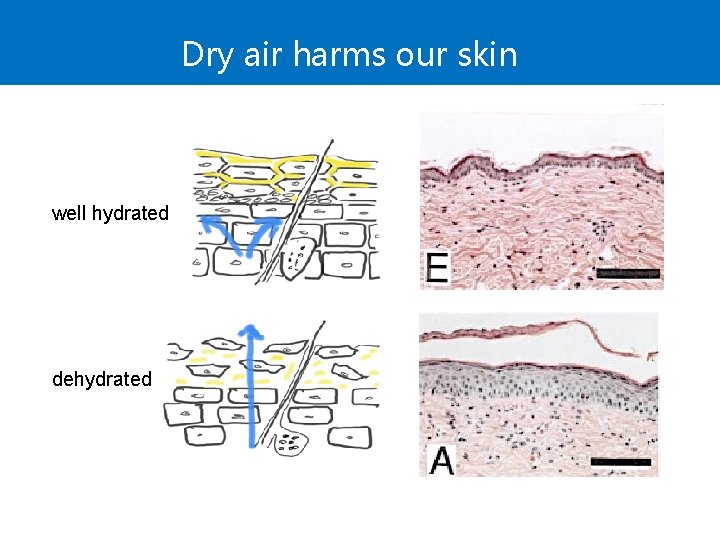 Dry air harms our skin

well hydrated

E

dehydrated

A